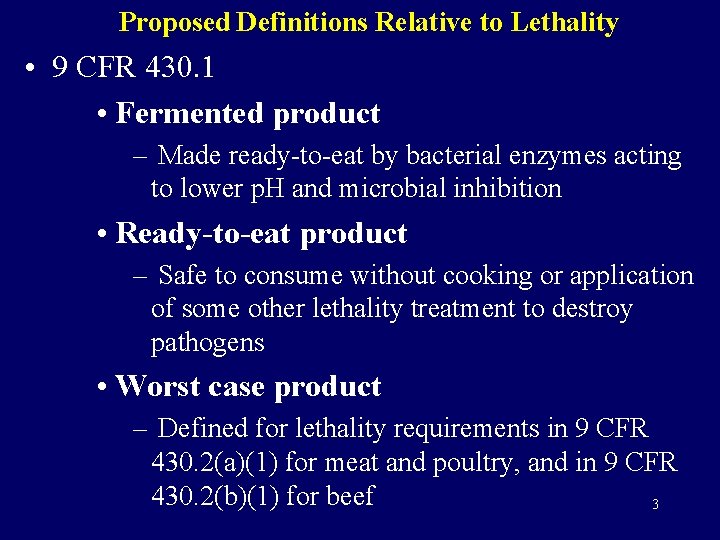 Proposed Definitions Relative to Lethality

• 9 CFR 430.1

• Fermented product

– Made ready-to-eat by bacterial enzymes acting to lower pH and microbial inhibition

• Ready-to-eat product

– Safe to consume without cooking or application of some other lethality treatment to destroy pathogens

• Worst case product

– Defined for lethality requirements in 9 CFR 430.2(a)(1) for meat and poultry, and in 9 CFR 430.2(b)(1) for beef

3